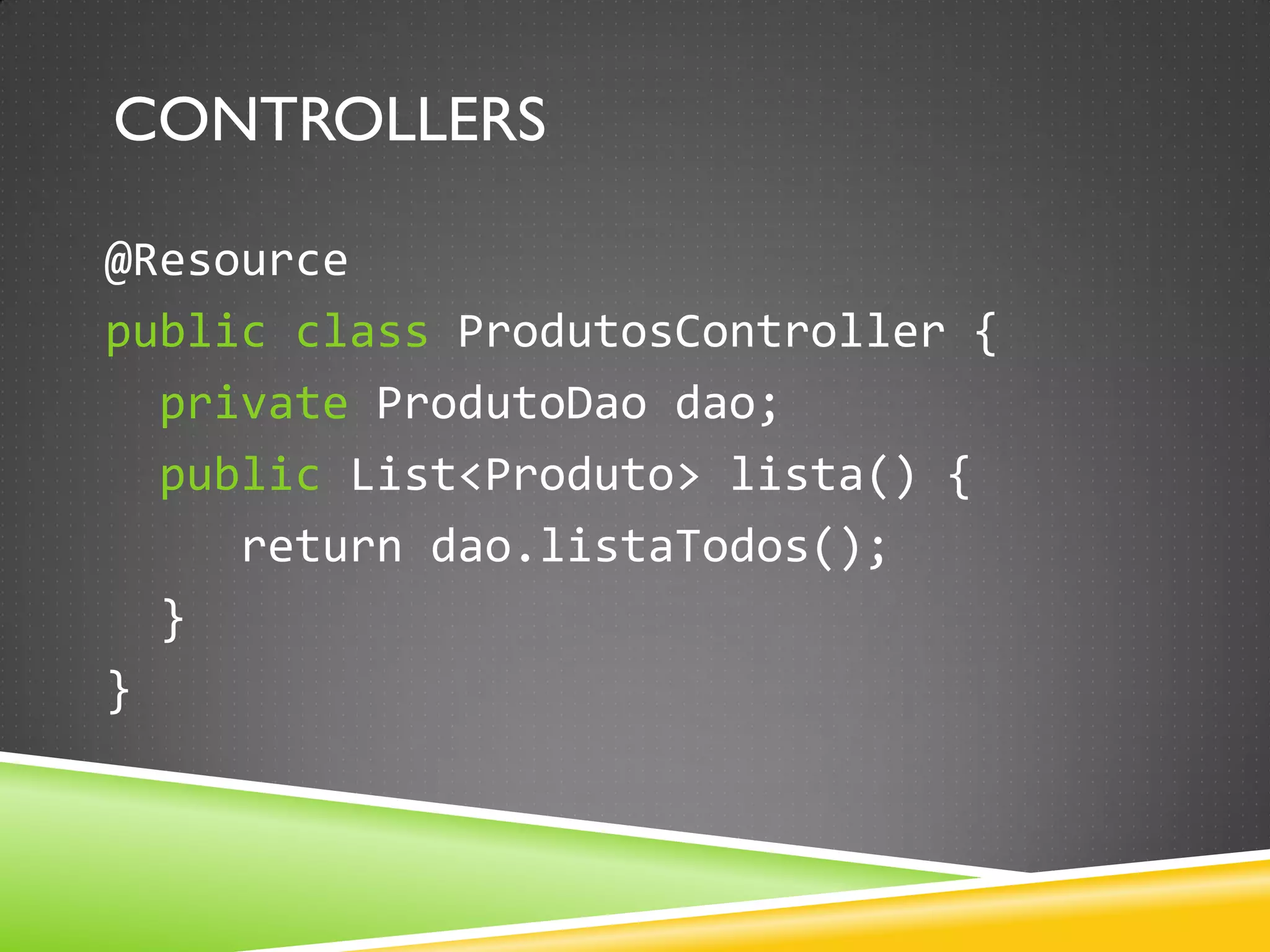 CONTROLLERS

@Resource
public class ProdutosController {
  private ProdutoDao dao;
  public List<Produto> lista() {
    return dao.listaTodos();
  }
}